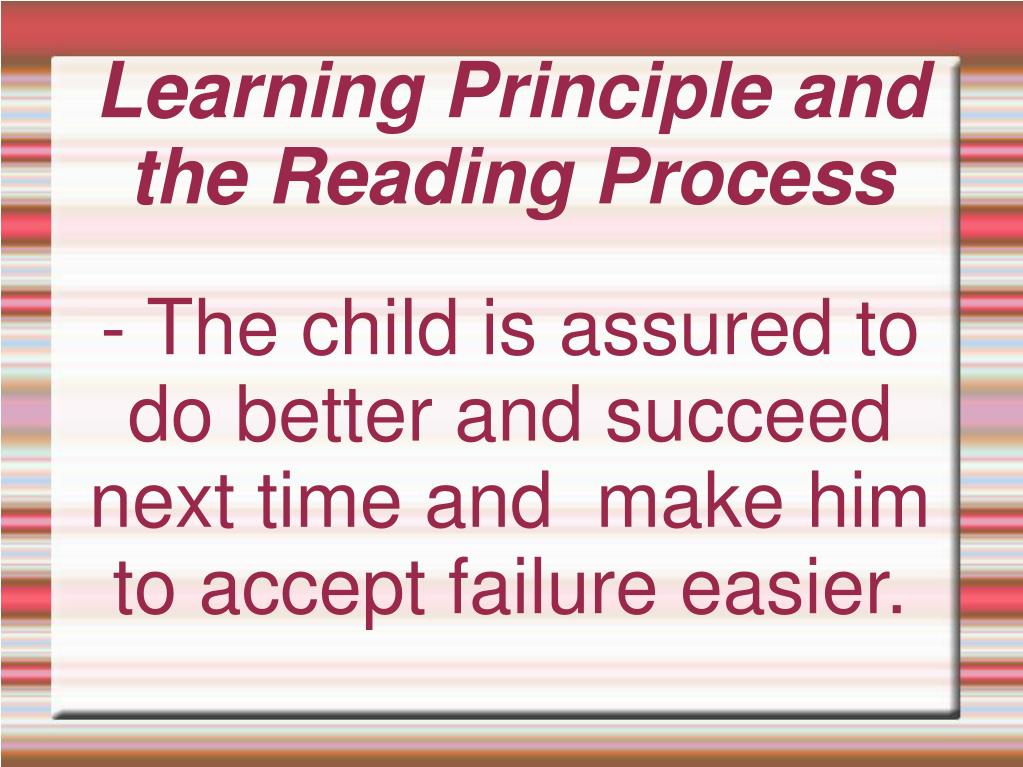 Learning Principle and the Reading Process

- The child is assured to do better and succeed next time and  make him to accept failure easier.